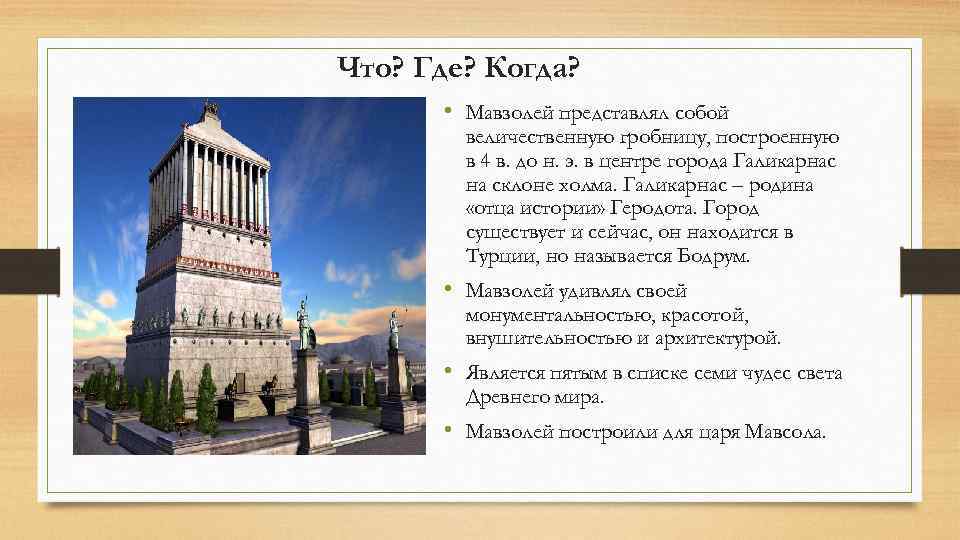 Что? Где? Когда?

• Мавзолей представлял собой величественную гробницу, построенную в 4 в. до н. э. в центре города Галикарнас на склоне холма. Галикарнас – родина «отца истории» Геродота. Город существует и сейчас, он находится в Турции, но называется Бодрум.

• Мавзолей удивлял своей монументальностью, красотой, внушительностью и архитектурой.

• Является пятым в списке семи чудес света Древнего мира.

• Мавзолей построили для царя Мавсола.